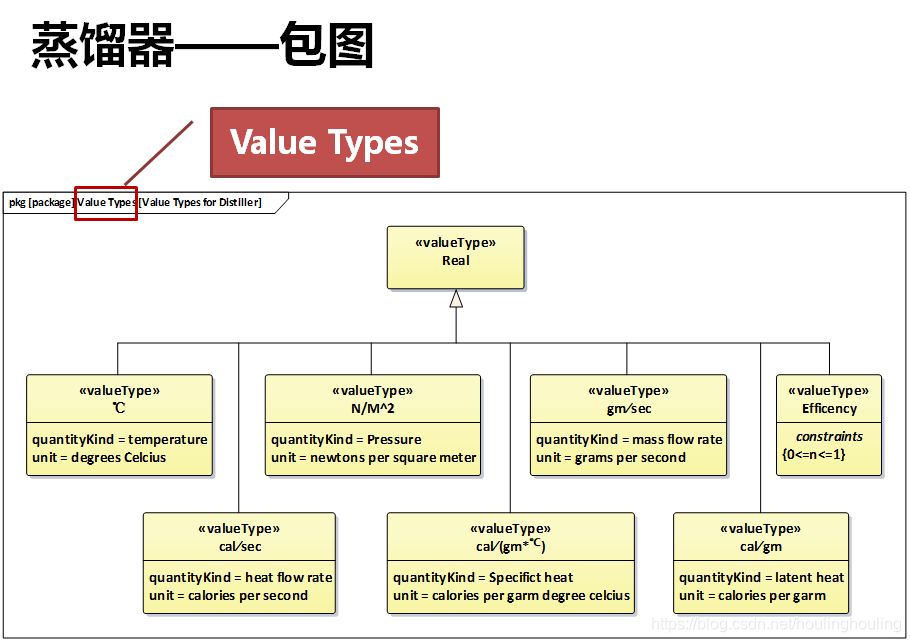 蒸馏器——包图

Value Types

pkg [package] Value Types [Value Types for Distiller]

«valueType»
Real

«valueType»
℃

quantityKind = temperature
unit = degrees Celcius

«valueType»
N/M^2

quantityKind = Pressure
unit = newtons per square meter

«valueType»
gm/sec

quantityKind = mass flow rate
unit = grams per second

«valueType»
Efficency

constraints
{0<=n<=1}

«valueType»
cal/sec

quantityKind = heat flow rate
unit = calories per second

«valueType»
cal/(gm*℃)

quantityKind = Specifict heat
unit = calories per garm degree celcius

«valueType»
cal/gm

quantityKind = latent heat
unit = calories per garm

https://blog.csdn.net/houlinghouling